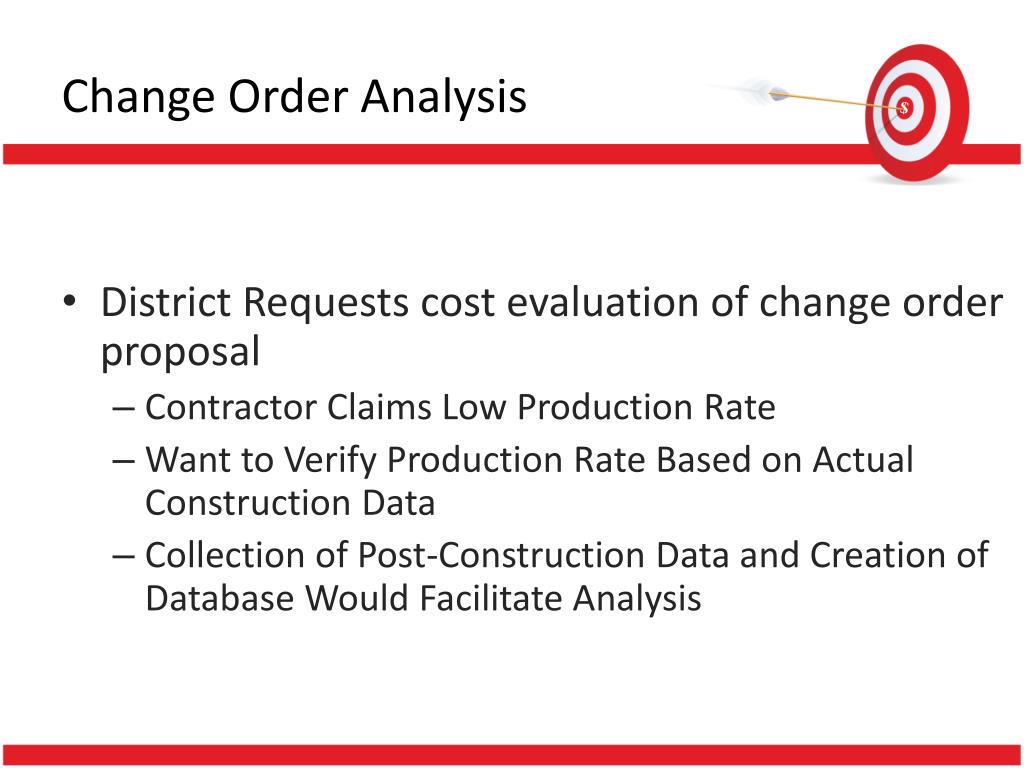 Change Order Analysis

$

• District Requests cost evaluation of change order proposal
– Contractor Claims Low Production Rate
– Want to Verify Production Rate Based on Actual Construction Data
– Collection of Post-Construction Data and Creation of Database Would Facilitate Analysis